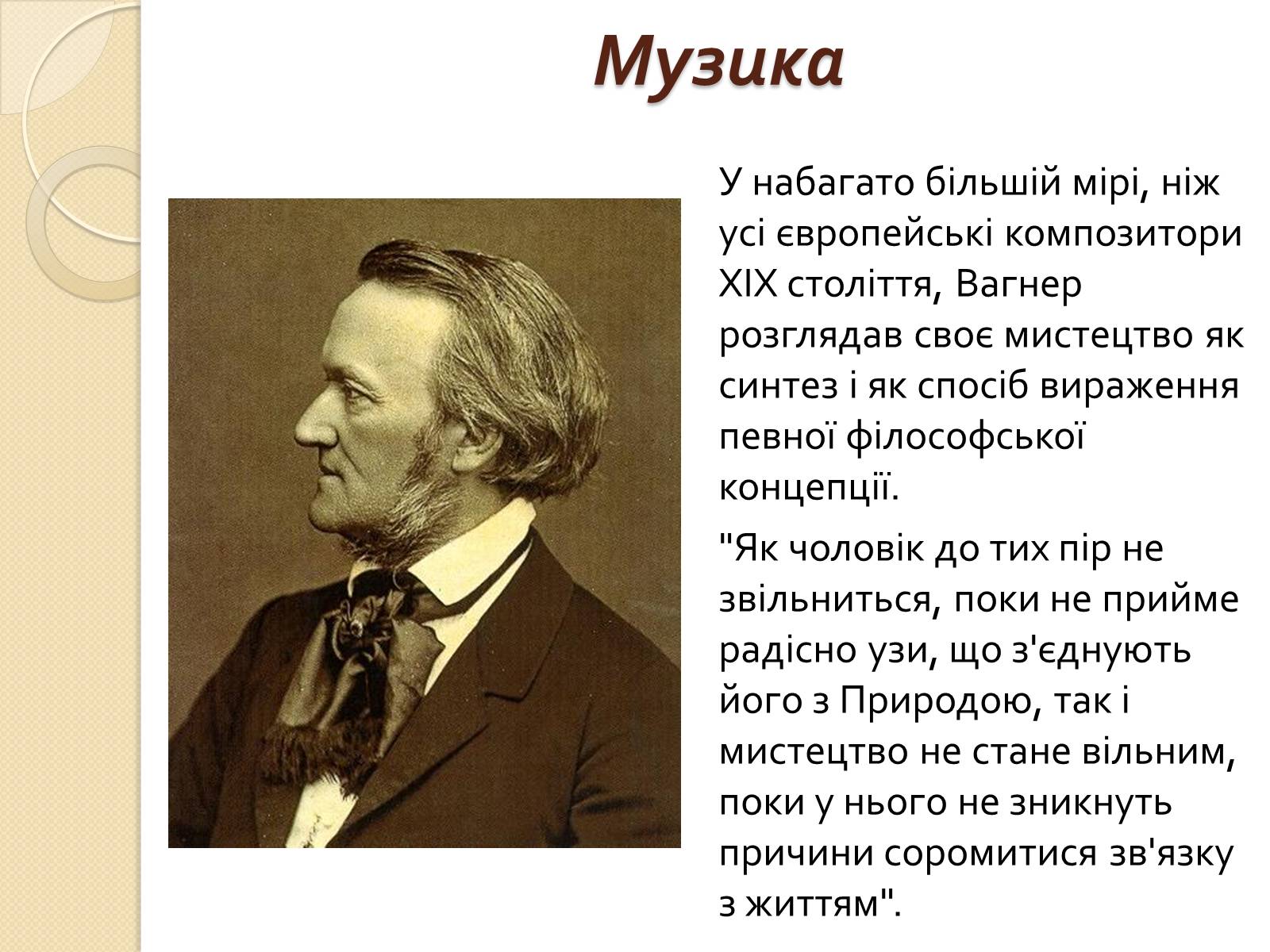 Музика

У набагато більшій мірі, ніж усі європейські композитори XIX століття, Вагнер розглядав своє мистецтво як синтез і як спосіб вираження певної філософської концепції.

"Як чоловік до тих пір не звільниться, поки не прийме радісно узи, що з'єднують його з Природою, так і мистецтво не стане вільним, поки у нього не зникнуть причини соромитися зв'язку з життям".